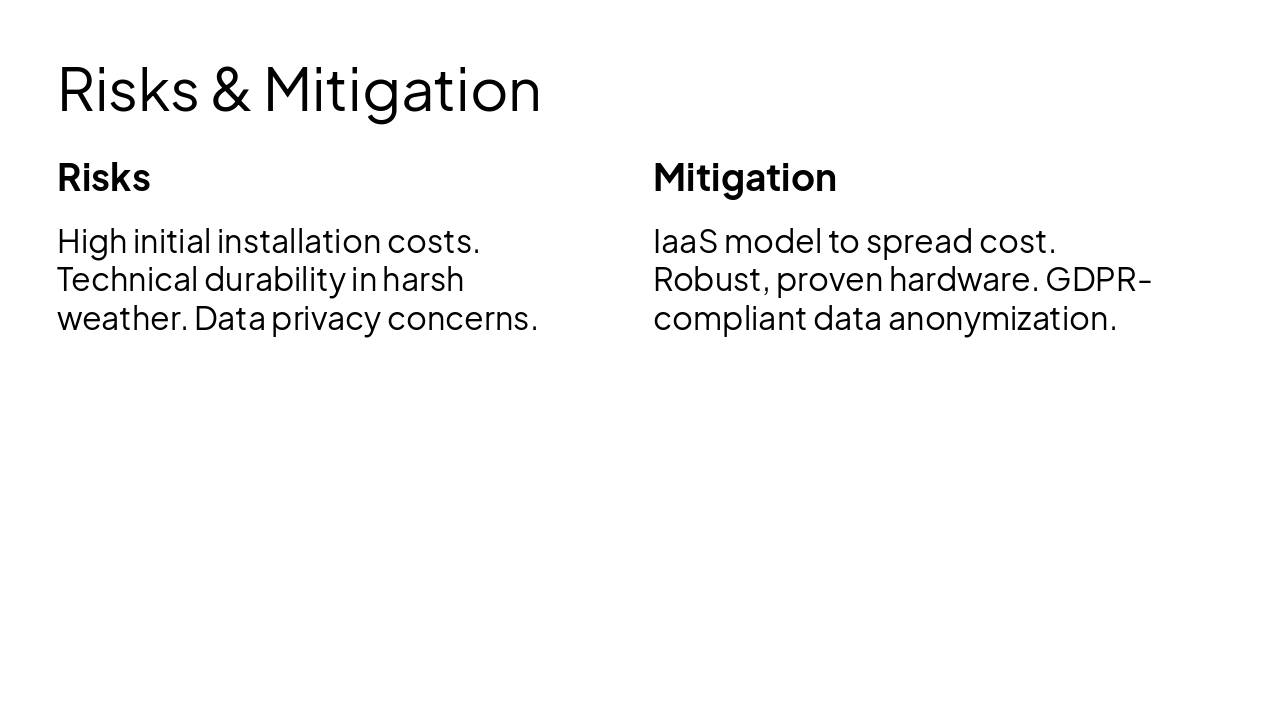 Risks & Mitigation

Risks

High initial installation costs. Technical durability in harsh weather. Data privacy concerns.

Mitigation

IaaS model to spread cost. Robust, proven hardware. GDPR-compliant data anonymization.